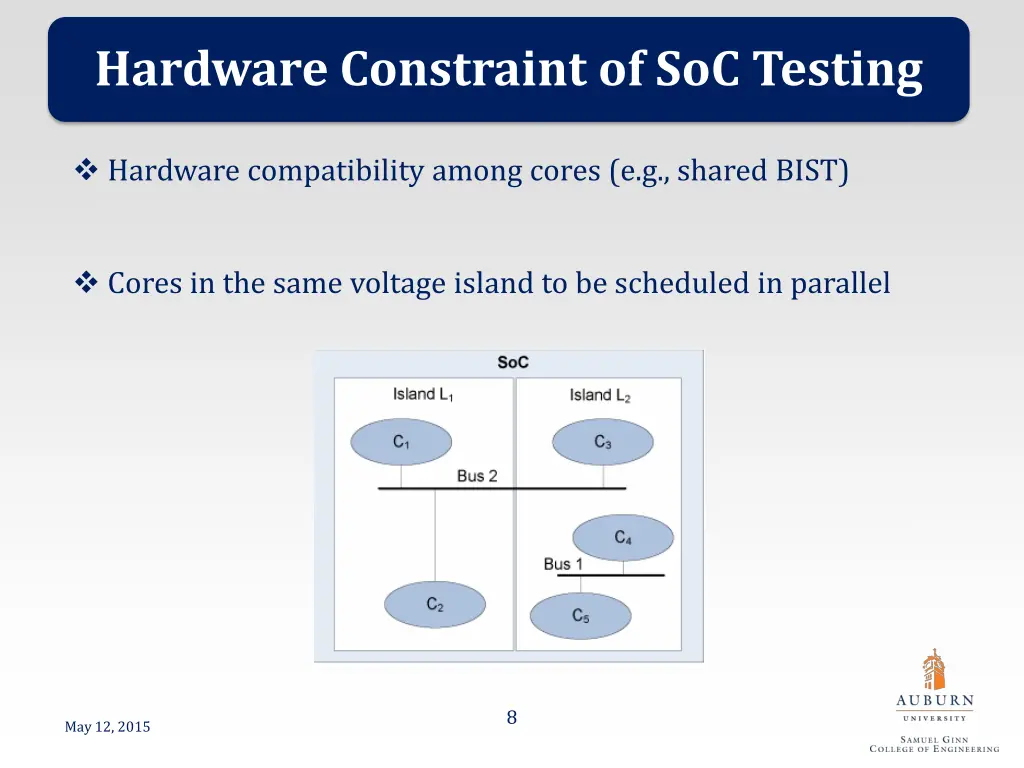 Hardware Constraint of SoC Testing

❖ Hardware compatibility among cores (e.g., shared BIST)

❖ Cores in the same voltage island to be scheduled in parallel

SoC

Island $L_1$

Island $L_2$

$C_1$

$C_3$

Bus 2

$C_4$

Bus 1

$C_2$

$C_5$

May 12, 2015

8

AUBURN
UNIVERSITY
SAMUEL GINN
COLLEGE OF ENGINEERING